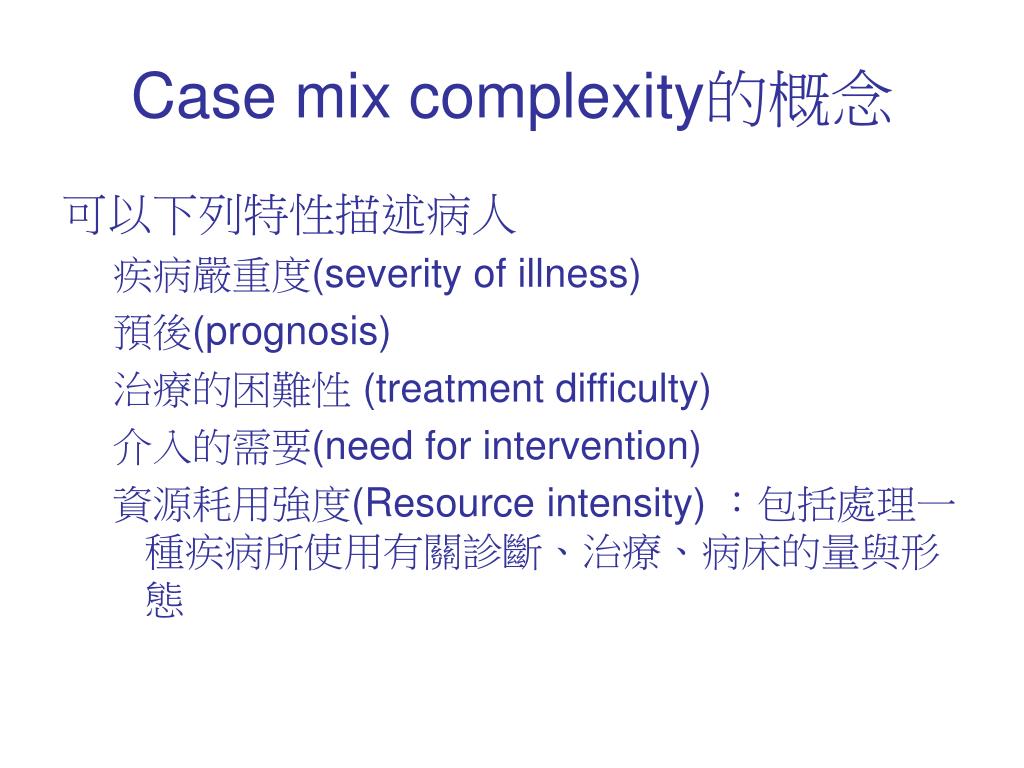 Case mix complexity的概念

可以下列特性描述病人

疾病嚴重度(severity of illness)

預後(prognosis)

治療的困難性 (treatment difficulty)

介入的需要(need for intervention)

資源耗用強度(Resource intensity) ：包括處理一種疾病所使用有關診斷、治療、病床的量與形態